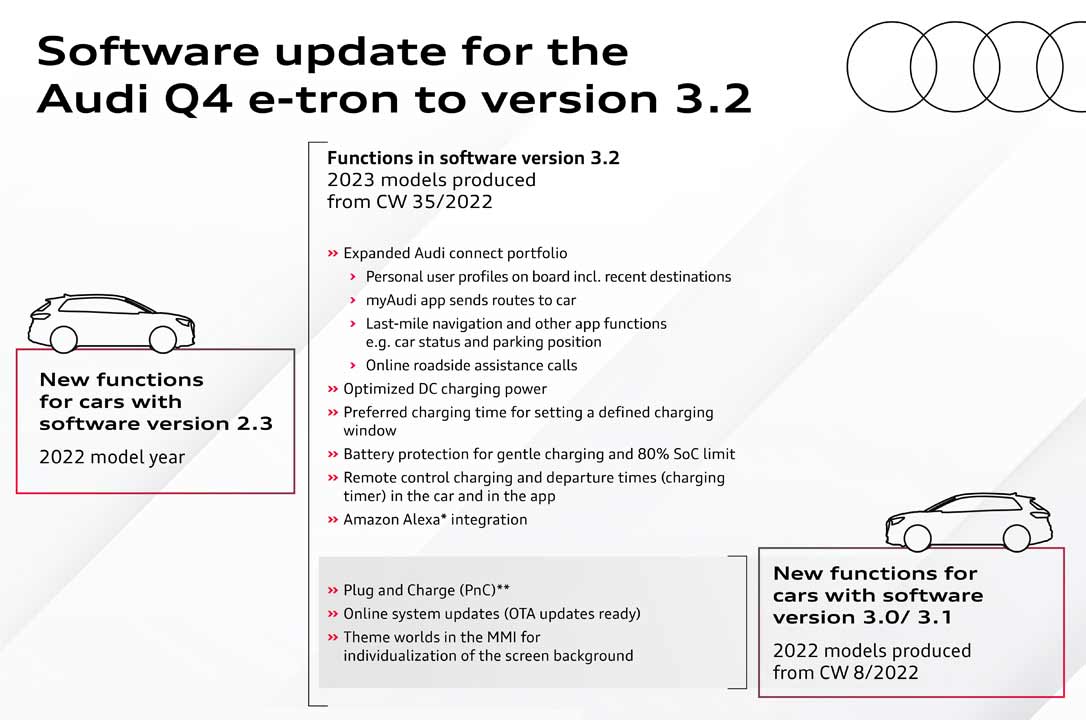 Software update for the Audi Q4 e-tron to version 3.2

New functions for cars with software version 2.3

2022 model year

Functions in software version 3.2
2023 models produced from CW 35/2022

» Expanded Audi connect portfolio
› Personal user profiles on board incl. recent destinations
› myAudi app sends routes to car
› Last-mile navigation and other app functions e.g. car status and parking position
› Online roadside assistance calls
» Optimized DC charging power
» Preferred charging time for setting a defined charging window
» Battery protection for gentle charging and 80% SoC limit
» Remote control charging and departure times (charging timer) in the car and in the app
» Amazon Alexa* integration

» Plug and Charge (PnC)**
» Online system updates (OTA updates ready)
» Theme worlds in the MMI for individualization of the screen background

New functions for cars with software version 3.0/ 3.1

2022 models produced from CW 8/2022